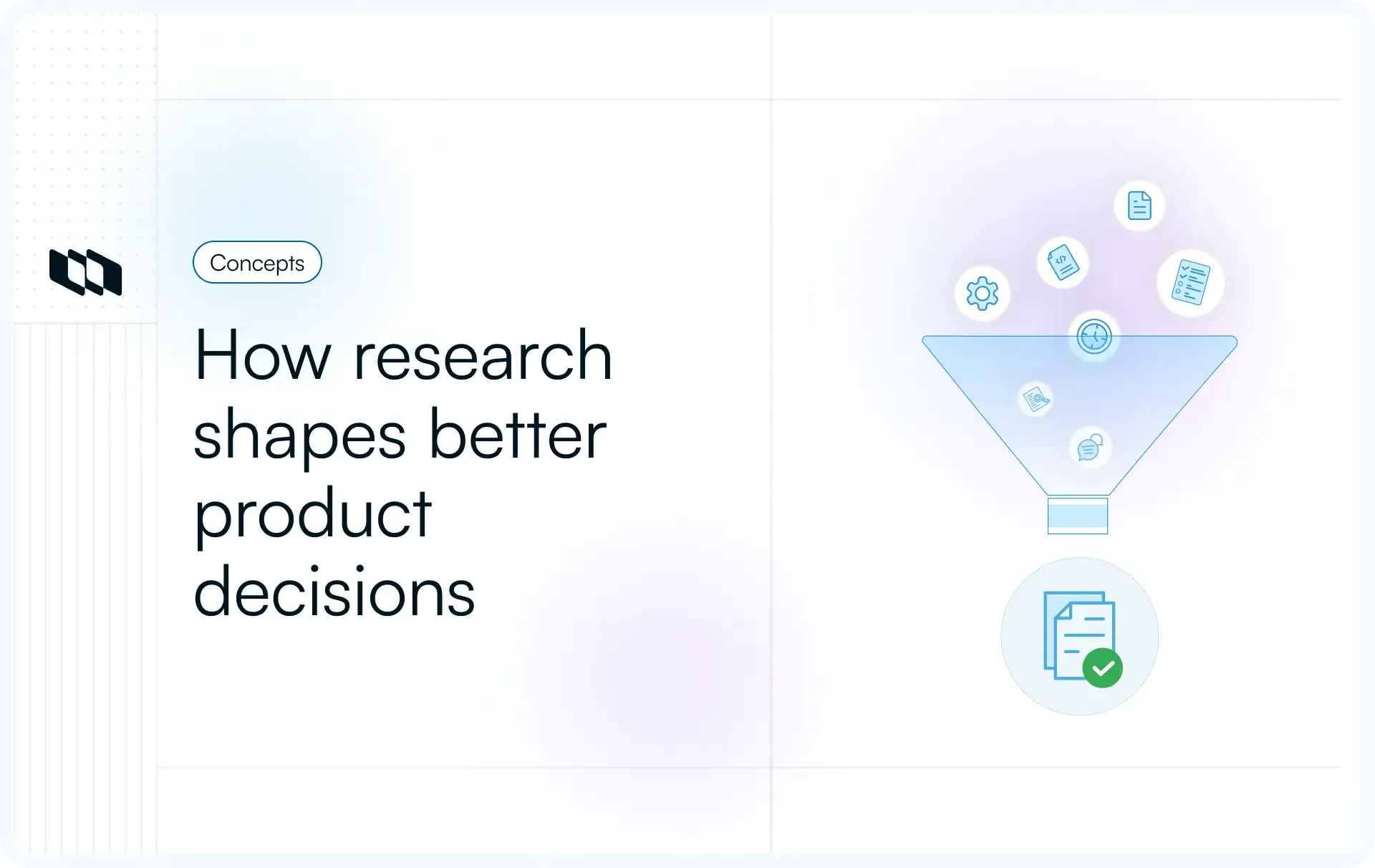 Concepts

How research shapes better product decisions